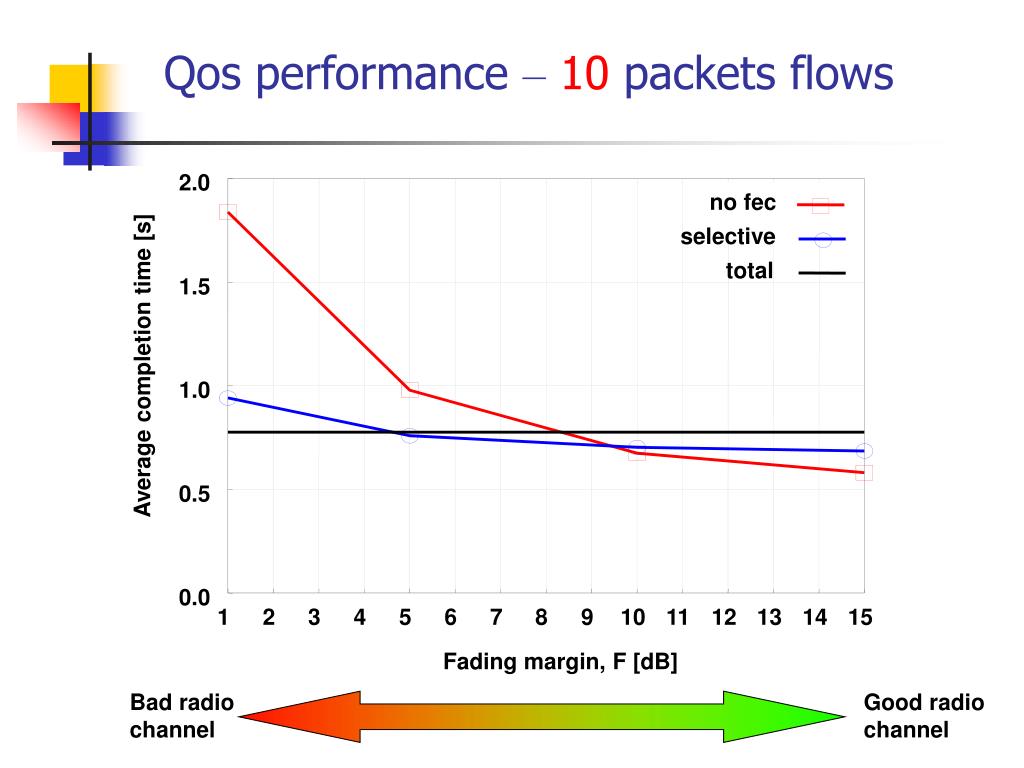 Qos performance – 10 packets flows

Average completion time [s]

2.0
1.5
1.0
0.5
0.0

no fec
selective
total

1 2 3 4 5 6 7 8 9 10 11 12 13 14 15

Fading margin, F [dB]

Bad radio channel

Good radio channel